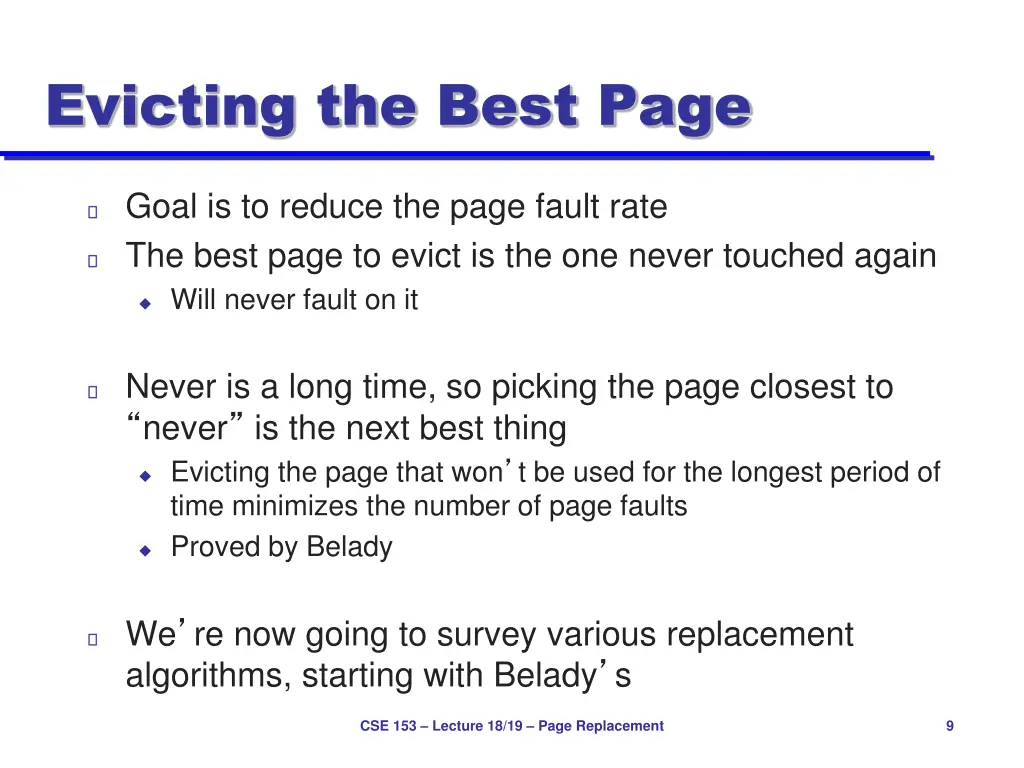 Evicting the Best Page

Goal is to reduce the page fault rate

The best page to evict is the one never touched again

Will never fault on it

Never is a long time, so picking the page closest to “never” is the next best thing

Evicting the page that won’t be used for the longest period of time minimizes the number of page faults

Proved by Belady

We’re now going to survey various replacement algorithms, starting with Belady’s

CSE 153 – Lecture 18/19 – Page Replacement

9